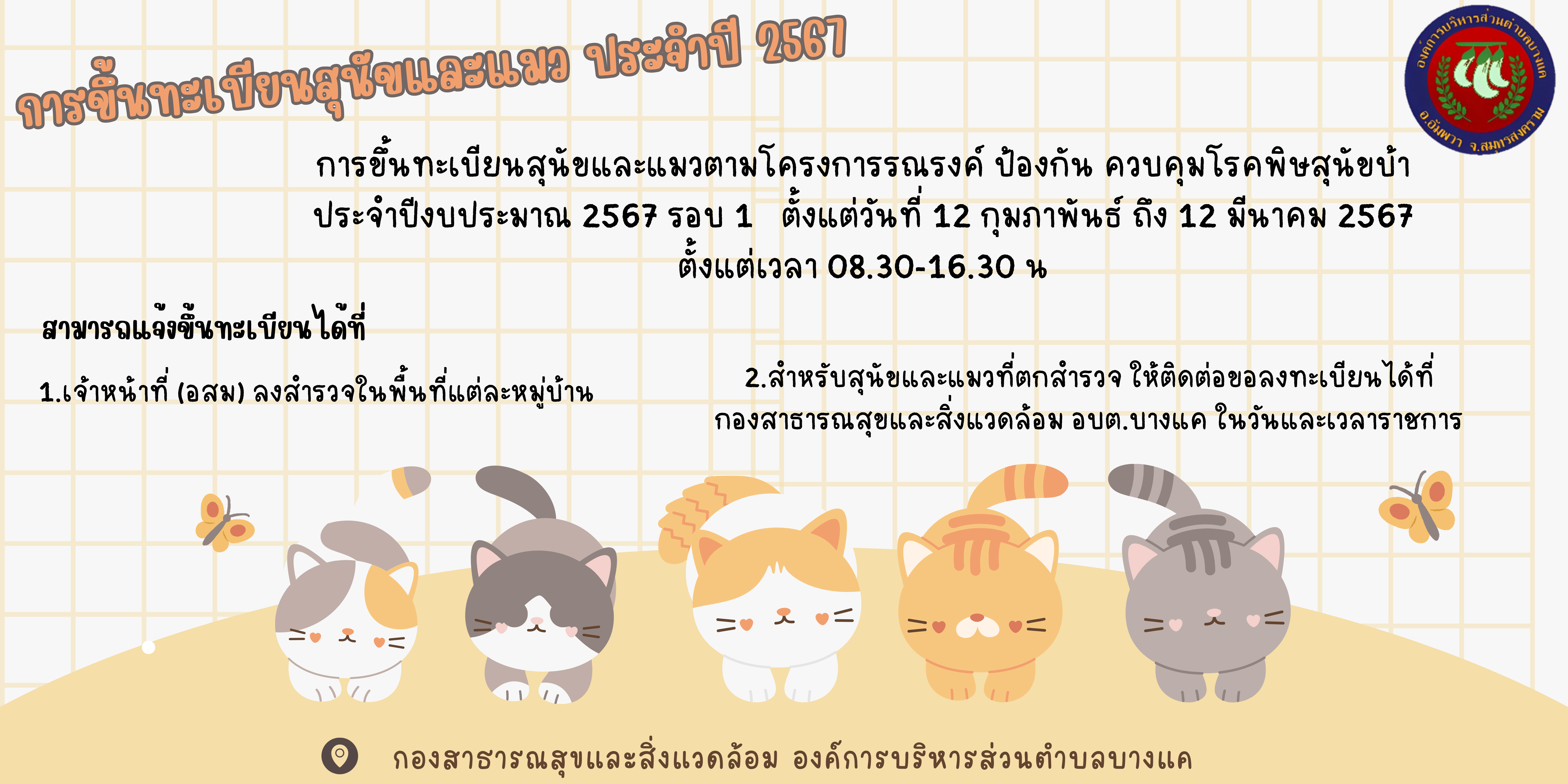 การขึ้นทะเบียนสุนัขและแมว ประจำปี 2567

องค์การบริหารส่วนตำบลบางแค อ.อัมพวา จ.สมุทรสงคราม

การขึ้นทะเบียนสุนัขและแมวตามโครงการรณรงค์ ป้องกัน ควบคุมโรคพิษสุนัขบ้า ประจำปีงบประมาณ 2567 รอบ 1 ตั้งแต่วันที่ 12 กุมภาพันธ์ ถึง 12 มีนาคม 2567 ตั้งแต่เวลา 08.30-16.30 น

สามารถแจ้งขึ้นทะเบียนได้ที่

1.เจ้าหน้าที่ (อสม) ลงสำรวจในพื้นที่แต่ละหมู่บ้าน

2.สำหรับสุนัขและแมวที่ตกสำรวจ ให้ติดต่อขอลงทะเบียนได้ที่ กองสาธารณสุขและสิ่งแวดล้อม อบต.บางแค ในวันและเวลาราชการ

กองสาธารณสุขและสิ่งแวดล้อม องค์การบริหารส่วนตำบลบางแค